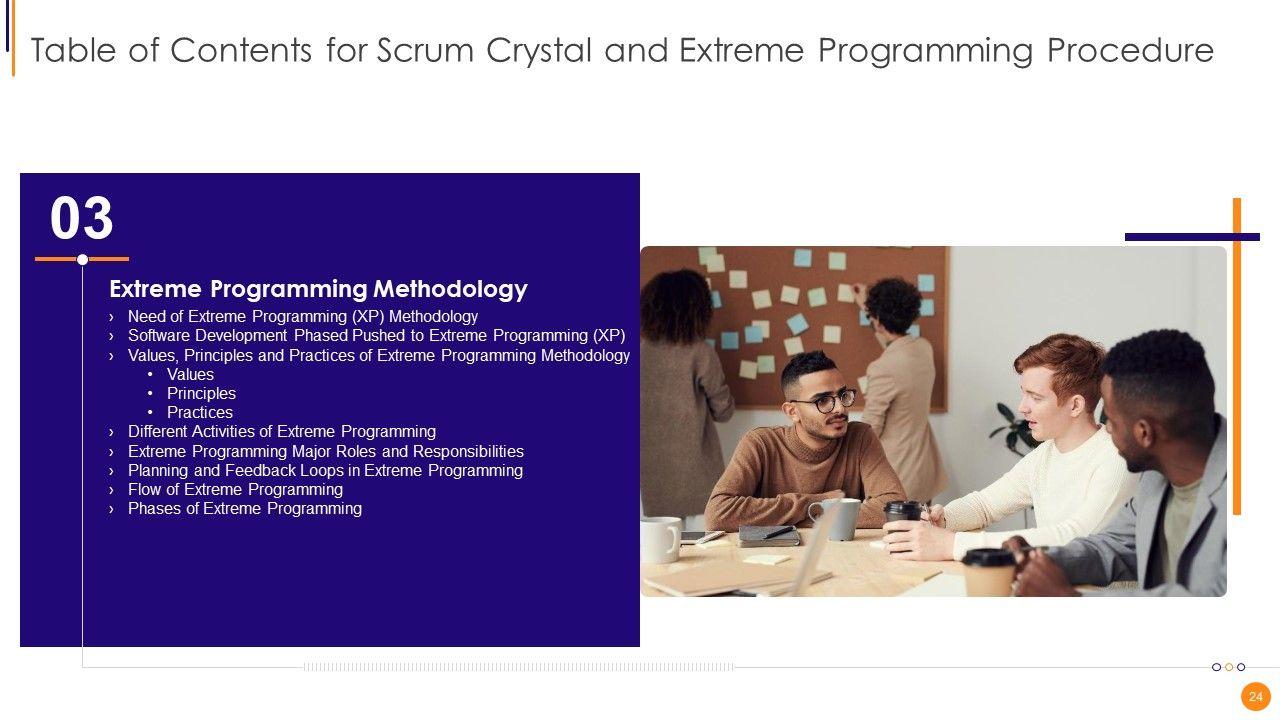 Table of Contents for Scrum Crystal and Extreme Programming Procedure

03

Extreme Programming Methodology

› Need of Extreme Programming (XP) Methodology
› Software Development Phased Pushed to Extreme Programming (XP)
› Values, Principles and Practices of Extreme Programming Methodology
• Values
• Principles
• Practices
› Different Activities of Extreme Programming
› Extreme Programming Major Roles and Responsibilities
› Planning and Feedback Loops in Extreme Programming
› Flow of Extreme Programming
› Phases of Extreme Programming

24